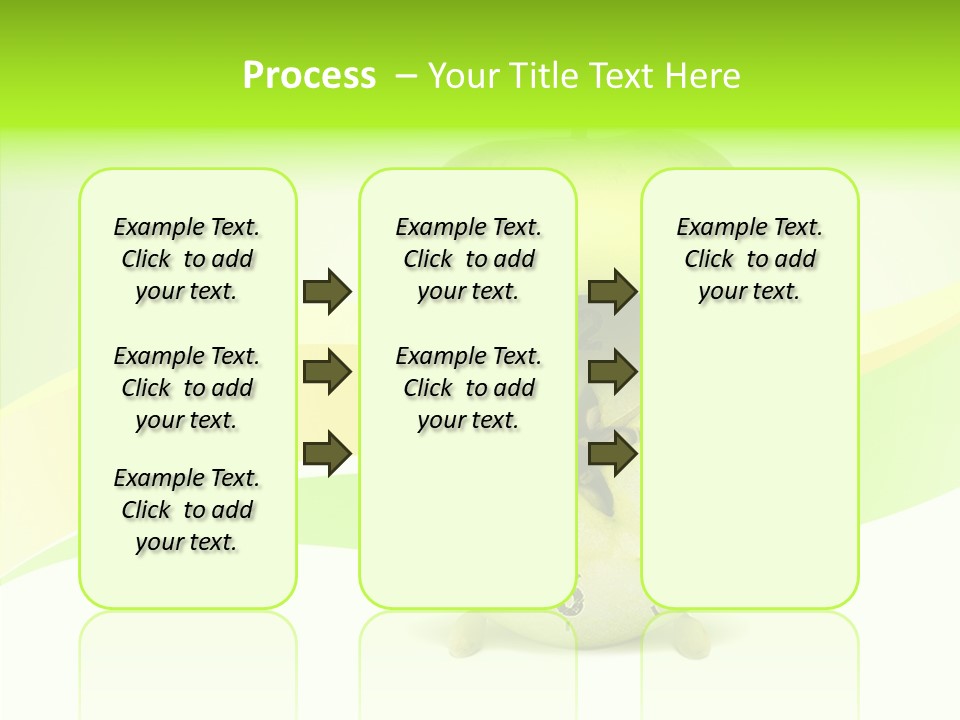 Process – Your Title Text Here

Example Text. Click to add your text.

Example Text. Click to add your text.

Example Text. Click to add your text.

Example Text. Click to add your text.

Example Text. Click to add your text.

Example Text. Click to add your text.